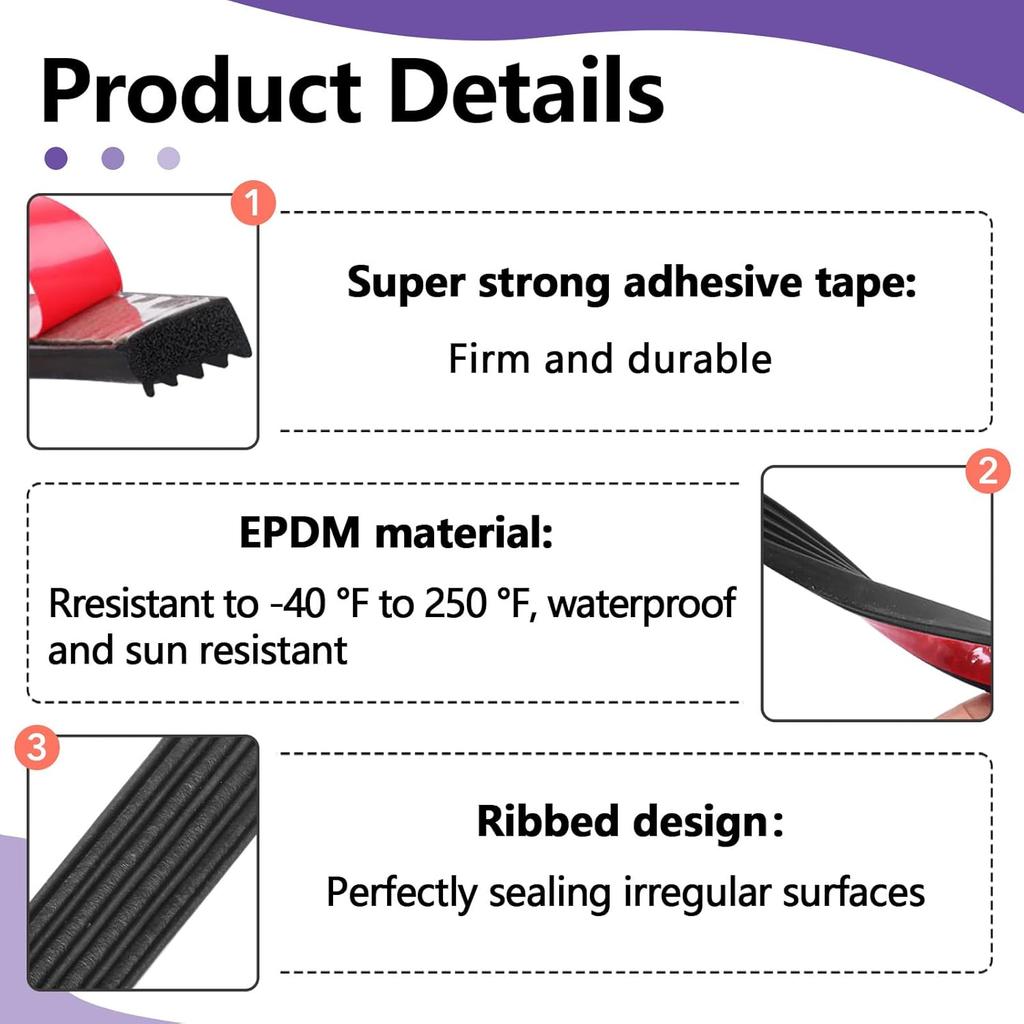 Product Details

1

Super strong adhesive tape:

Firm and durable

2

EPDM material:

Rresistant to -40 °F to 250 °F, waterproof and sun resistant

3

Ribbed design:

Perfectly sealing irregular surfaces